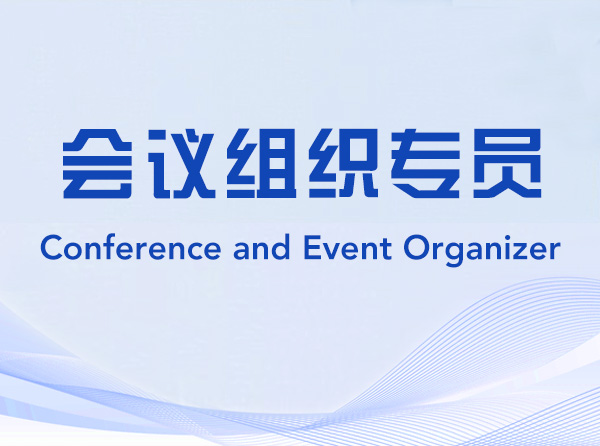 会议组织专员

Conference and Event Organizer